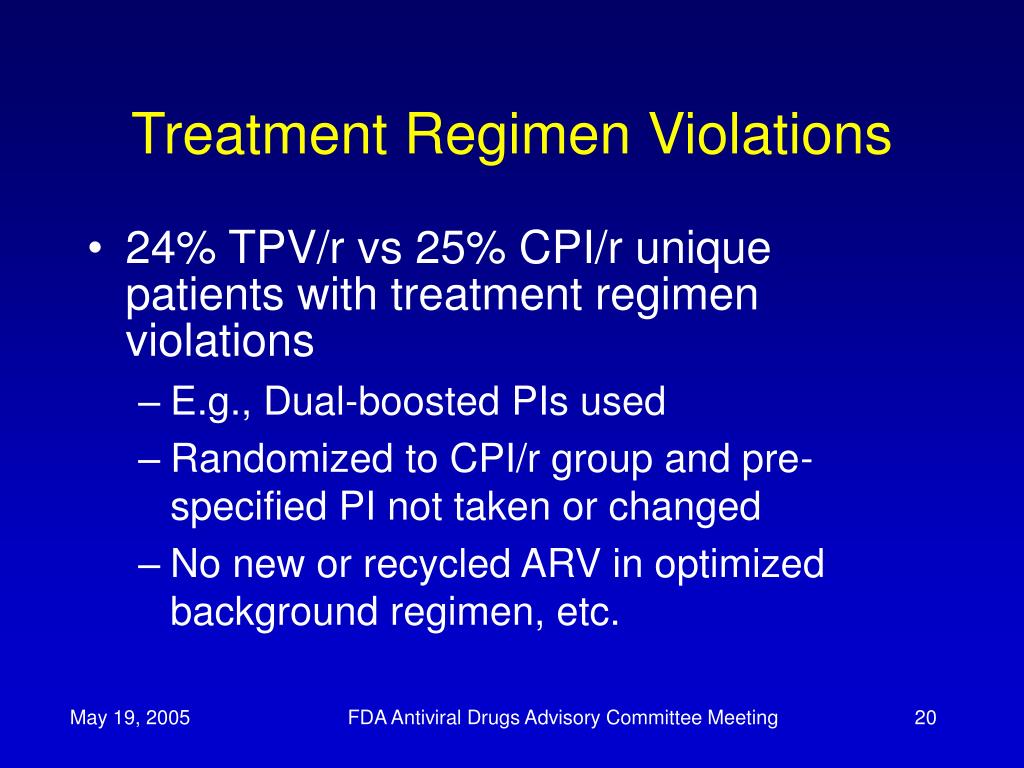 Treatment Regimen Violations

• 24% TPV/r vs 25% CPI/r unique patients with treatment regimen violations
– E.g., Dual-boosted PIs used
– Randomized to CPI/r group and pre-specified PI not taken or changed
– No new or recycled ARV in optimized background regimen, etc.

May 19, 2005
FDA Antiviral Drugs Advisory Committee Meeting
20